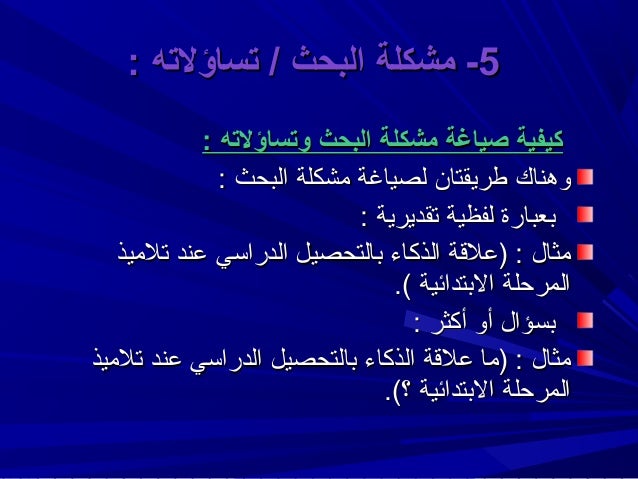 5- مشكلة البحث / تساؤلاته :

كيفية صياغة مشكلة البحث وتساؤلاته :

وهناك طريقتان لصياغة مشكلة البحث :

بعبارة لفظية تقديرية :

مثال : (علاقة الذكاء بالتحصيل الدراسي عند تلاميذ المرحلة الابتدائية ).

بسؤال أو أكثر :

مثال : (ما علاقة الذكاء بالتحصيل الدراسي عند تلاميذ المرحلة الابتدائية ؟).